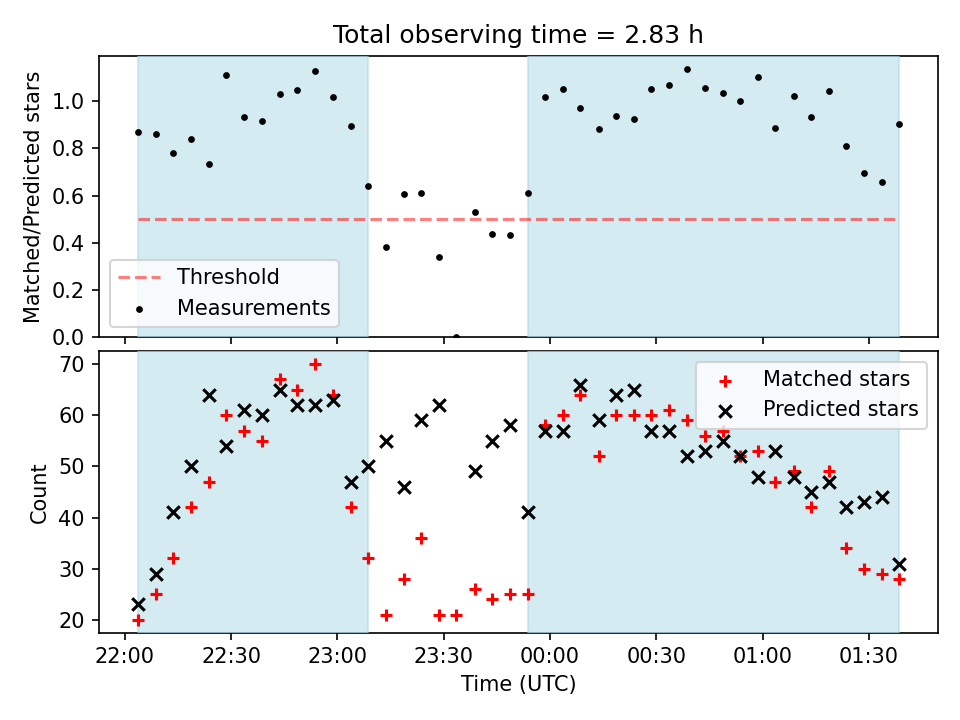 Total observing time = 2.83 h

Matched/Predicted stars

1.0
0.8
0.6
0.4
0.2
0.0

Threshold
Measurements

Count

70
60
50
40
30
20

Matched stars
Predicted stars

22:00
22:30
23:00
23:30
00:00
00:30
01:00
01:30

Time (UTC)